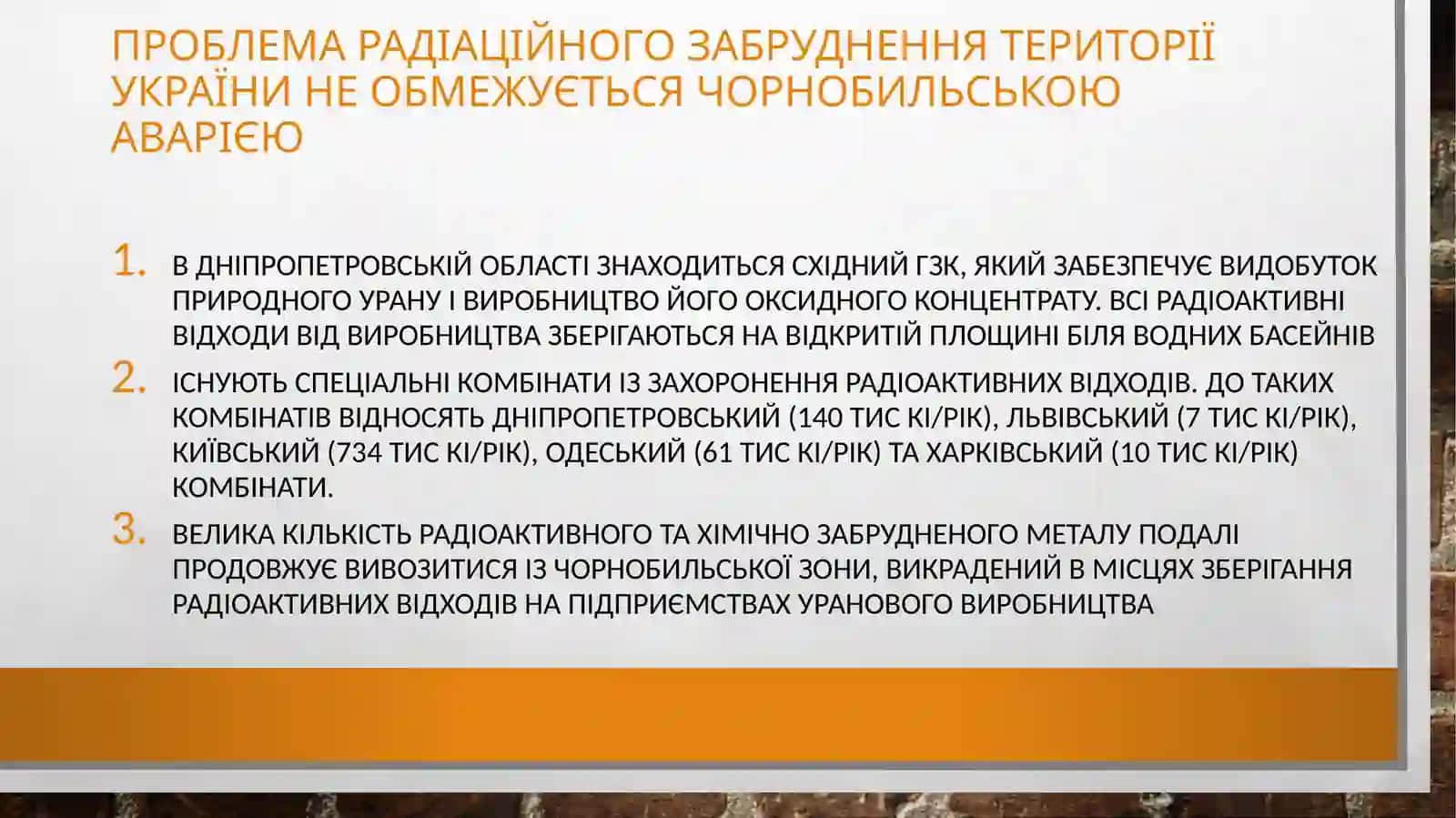 ПРОБЛЕМА РАДІАЦІЙНОГО ЗАБРУДНЕННЯ ТЕРИТОРІЇ УКРАЇНИ НЕ ОБМЕЖУЄТЬСЯ ЧОРНОБИЛЬСЬКОЮ АВАРІЄЮ

1. В ДНІПРОПЕТРОВСЬКІЙ ОБЛАСТІ ЗНАХОДИТЬСЯ СХІДНИЙ ГЗК, ЯКИЙ ЗАБЕЗПЕЧУЄ ВИДОБУТОК ПРИРОДНОГО УРАНУ І ВИРОБНИЦТВО ЙОГО ОКСИДНОГО КОНЦЕНТРАТУ. ВСІ РАДІОАКТИВНІ ВІДХОДИ ВІД ВИРОБНИЦТВА ЗБЕРІГАЮТЬСЯ НА ВІДКРИТІЙ ПЛОЩИНІ БІЛЯ ВОДНИХ БАСЕЙНІВ

2. ІСНУЮТЬ СПЕЦІАЛЬНІ КОМБІНАТИ ІЗ ЗАХОРОНЕННЯ РАДІОАКТИВНИХ ВІДХОДІВ. ДО ТАКИХ КОМБІНАТІВ ВІДНОСЯТЬ ДНІПРОПЕТРОВСЬКИЙ (140 ТИС КІ/РІК), ЛЬВІВСЬКИЙ (7 ТИС КІ/РІК), КИЇВСЬКИЙ (734 ТИС КІ/РІК), ОДЕСЬКИЙ (61 ТИС КІ/РІК) ТА ХАРКІВСЬКИЙ (10 ТИС КІ/РІК) КОМБІНАТИ.

3. ВЕЛИКА КІЛЬКІСТЬ РАДІОАКТИВНОГО ТА ХІМІЧНО ЗАБРУДНЕНОГО МЕТАЛУ ПОДАЛІ ПРОДОВЖУЄ ВИВОЗИТИСЯ ІЗ ЧОРНОБИЛЬСЬКОЇ ЗОНИ, ВИКРАДЕНИЙ В МІСЦЯХ ЗБЕРІГАННЯ РАДІОАКТИВНИХ ВІДХОДІВ НА ПІДПРИЄМСТВАХ УРАНОВОГО ВИРОБНИЦТВА